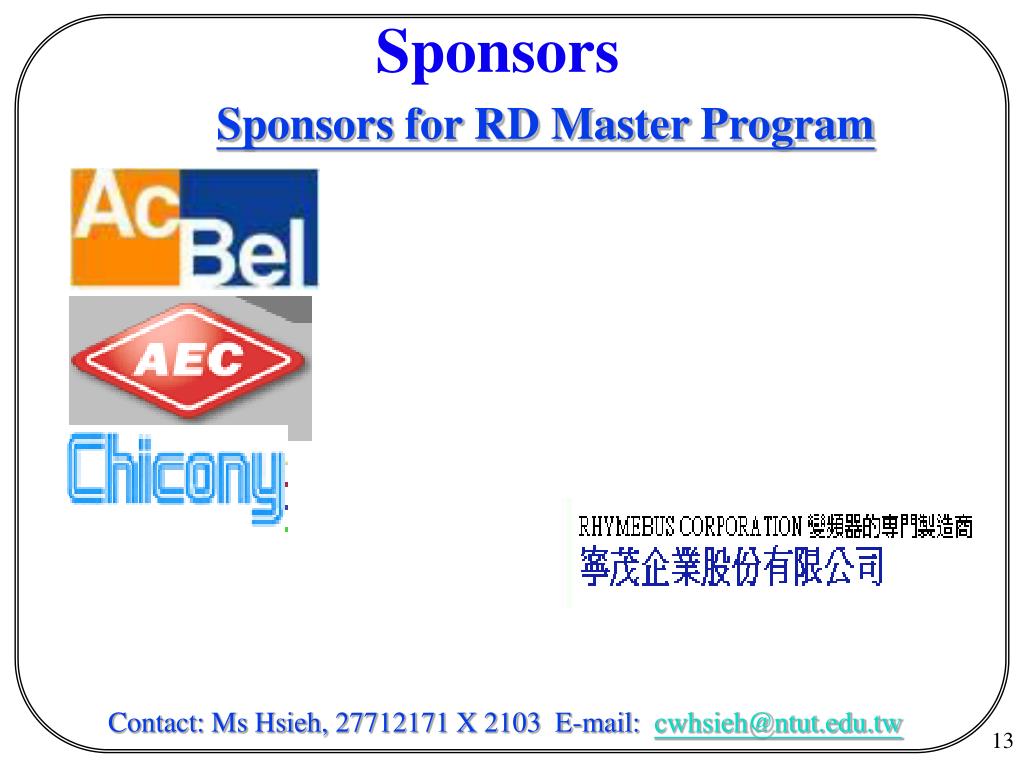 Sponsors

Sponsors for RD Master Program

AcBel

AEC

Chicony

RHYMEBUS CORPORATION 變頻器的專門製造商
寧茂企業股份有限公司

Contact: Ms Hsieh, 27712171 X 2103 E-mail: cwhsieh@ntut.edu.tw

13